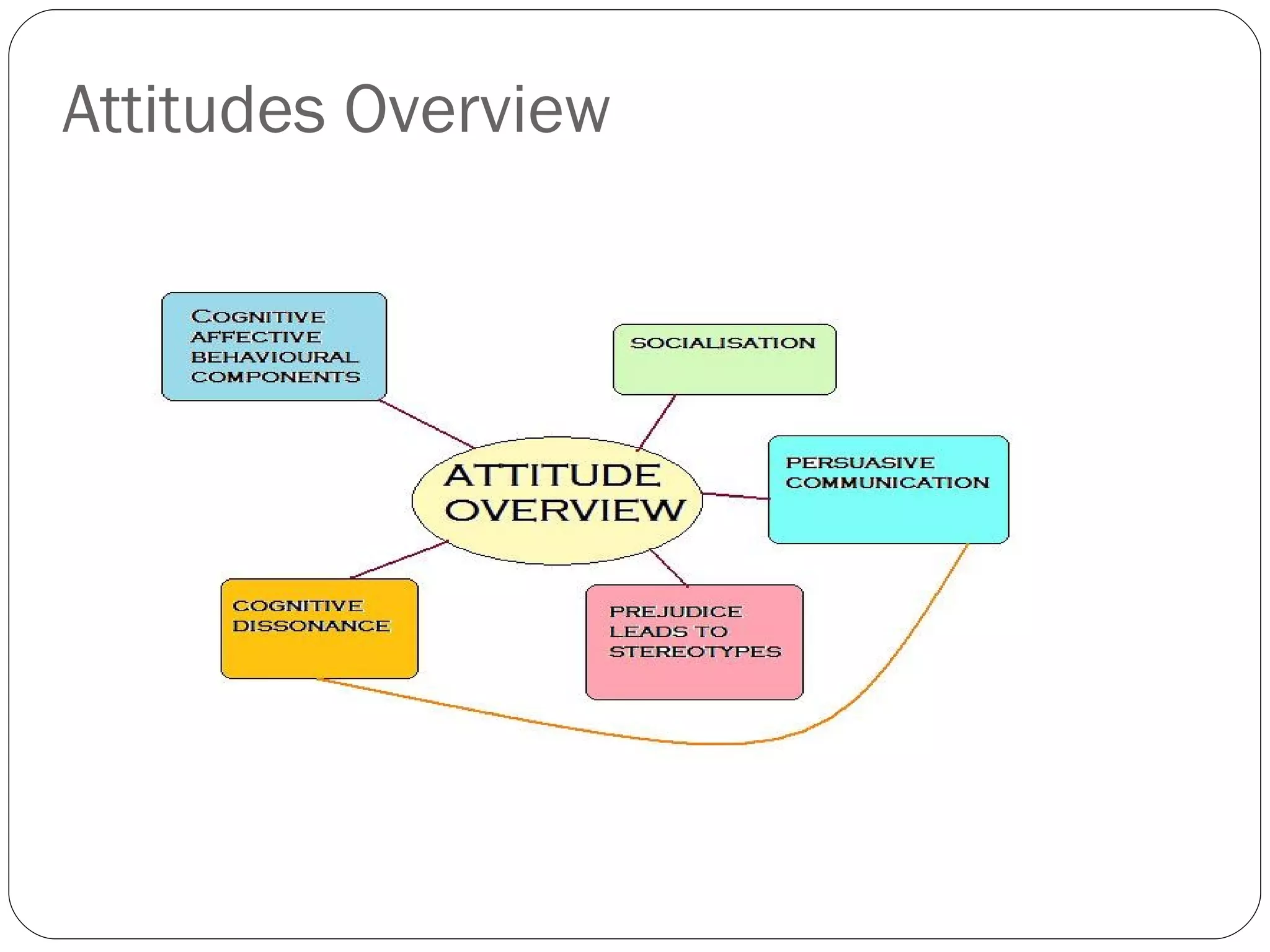 Attitudes Overview

COGNITIVE AFFECTIVE BEHAVIOURAL COMPONENTS

SOCIALISATION

ATTITUDE OVERVIEW

PERSUASIVE COMMUNICATION

COGNITIVE DISSONANCE

PREJUDICE LEADS TO STEREOTYPES